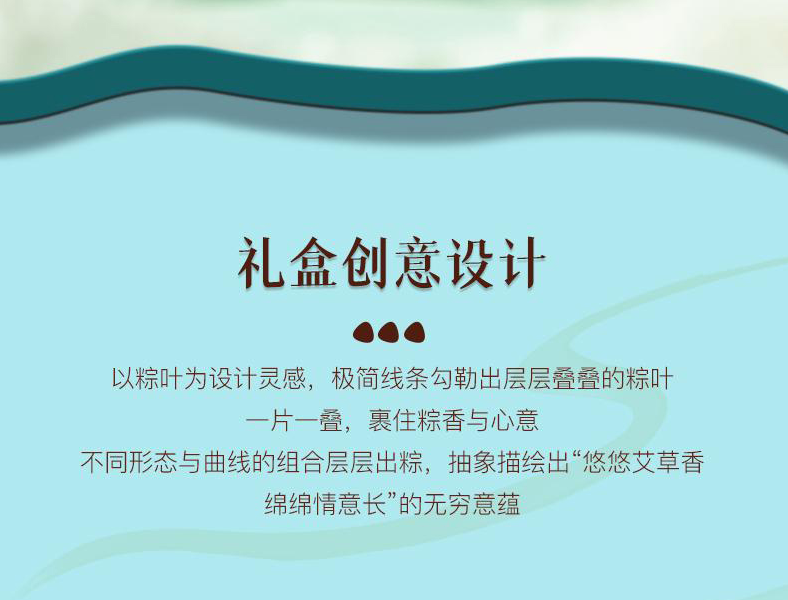 礼盒创意设计

以粽叶为设计灵感，极简线条勾勒出层层叠叠的粽叶
一片一叠，裹住粽香与心意
不同形态与曲线的组合层层出粽，抽象描绘出“悠悠艾草香
绵绵情意长”的无穷意蕴